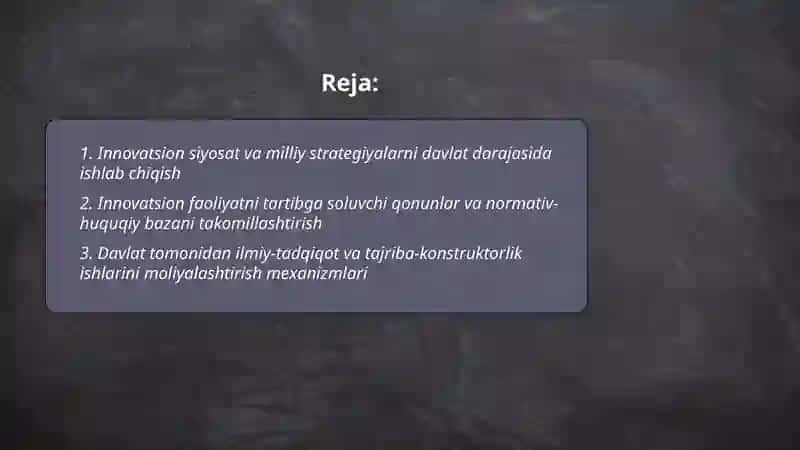 Reja:

1. Innovatsion siyosat va milliy strategiyalarni davlat darajasida ishlab chiqish

2. Innovatsion faoliyatni tartibga soluvchi qonunlar va normativ-huquqiy bazani takomillashtirish

3. Davlat tomonidan ilmiy-tadqiqot va tajriba-konstruktorlik ishlarini moliyalashtirish mexanizmlari